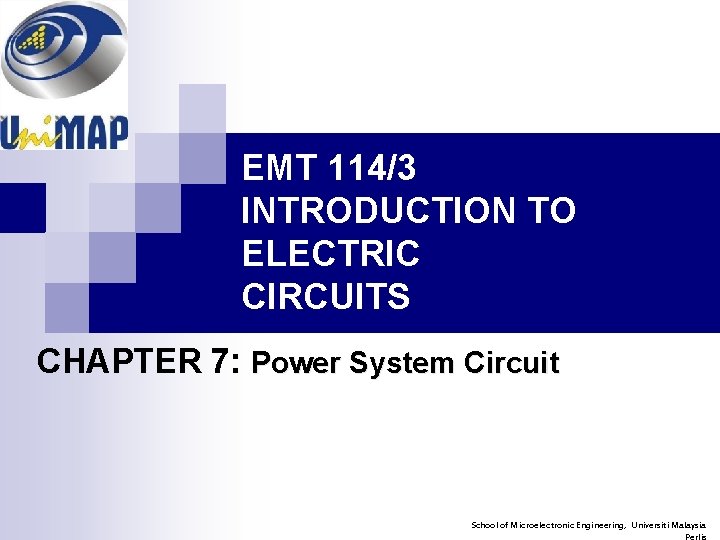 UniMAP

EMT 114/3 INTRODUCTION TO ELECTRIC CIRCUITS

CHAPTER 7: Power System Circuit

School of Microelectronic Engineering, Universiti Malaysia Perlis